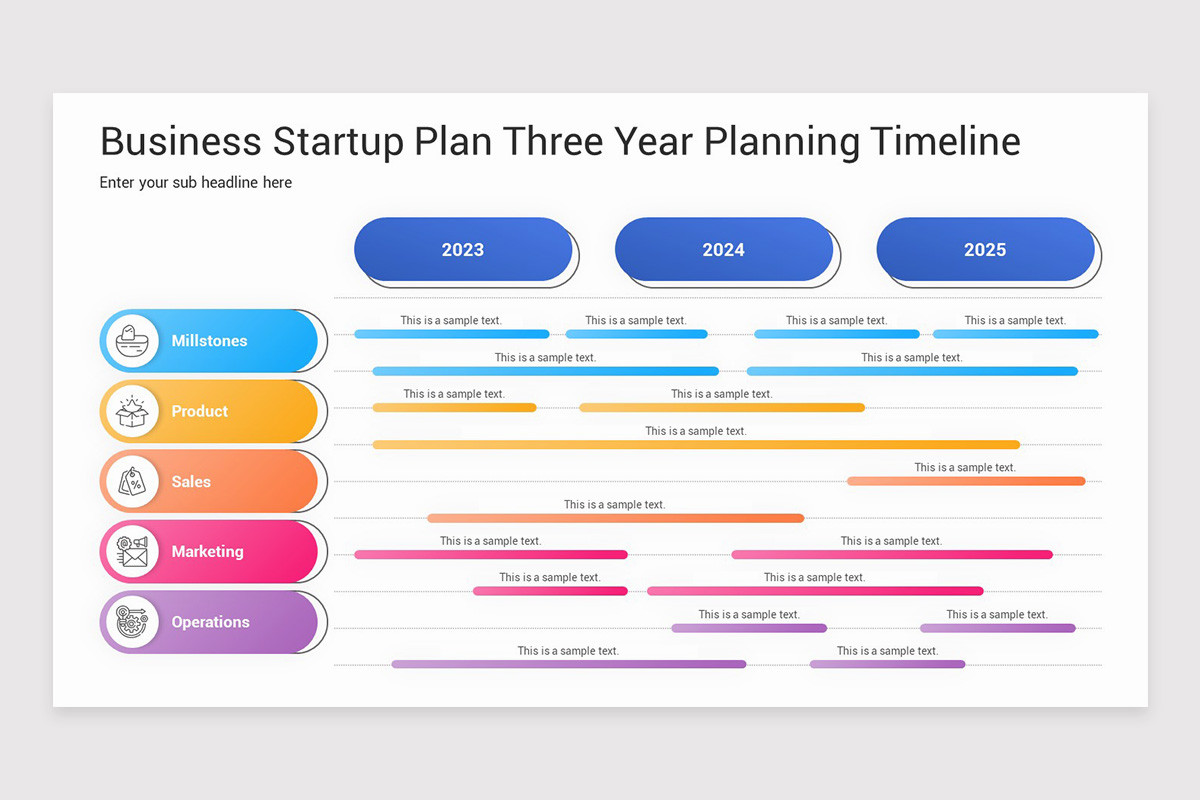 Business Startup Plan Three Year Planning Timeline

Enter your sub headline here

2023

2024

2025

Millstones

This is a sample text.

This is a sample text.

This is a sample text.

This is a sample text.

This is a sample text.

This is a sample text.

Product

This is a sample text.

This is a sample text.

This is a sample text.

Sales

This is a sample text.

This is a sample text.

Marketing

This is a sample text.

This is a sample text.

This is a sample text.

This is a sample text.

Operations

This is a sample text.

This is a sample text.

This is a sample text.

This is a sample text.